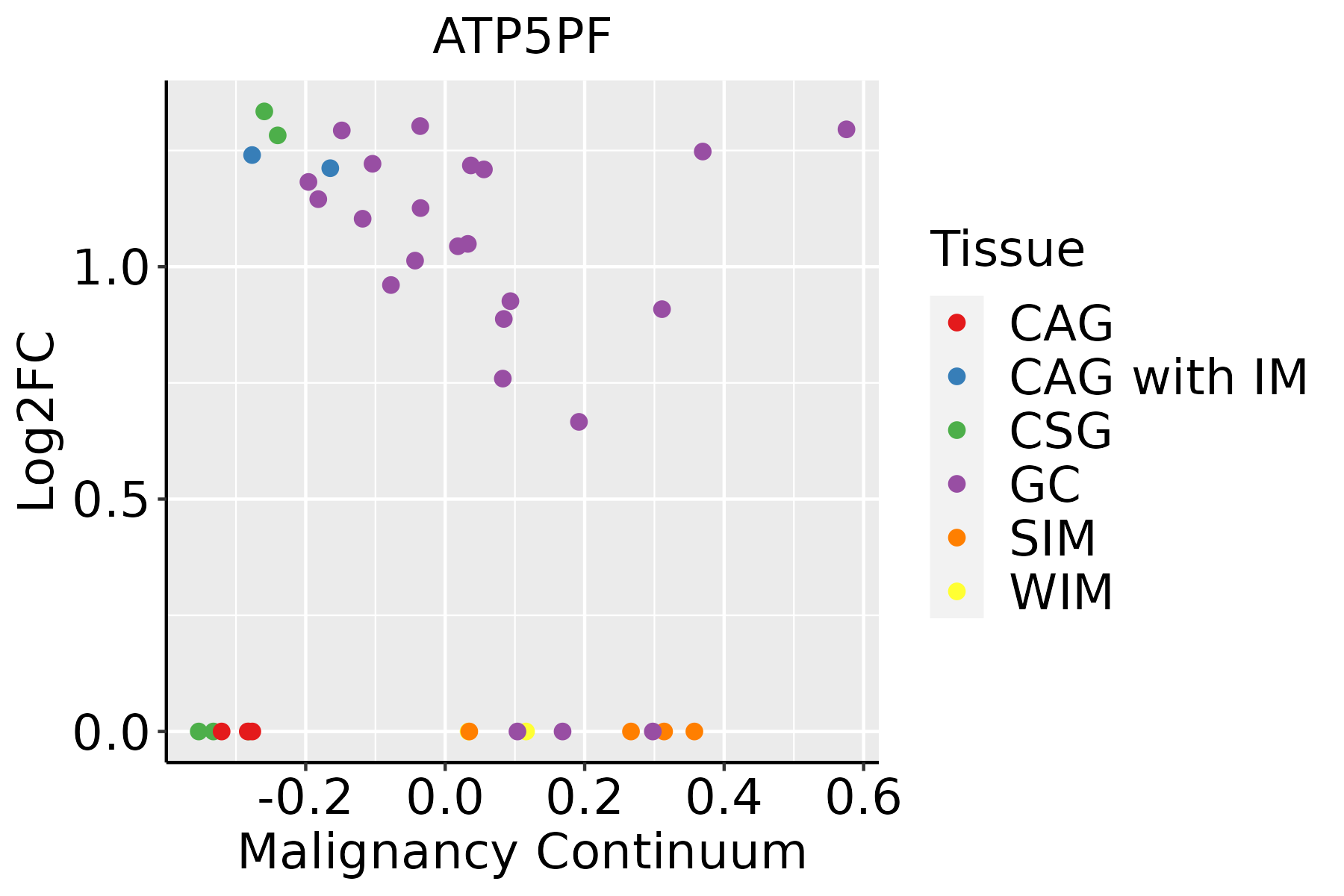 ATP5PF

Log2FC

1.0
0.5
0.0

-0.2 0.0 0.2 0.4 0.6

Malignancy Continuum

Tissue
CAG
CAG with IM
CSG
GC
SIM
WIM